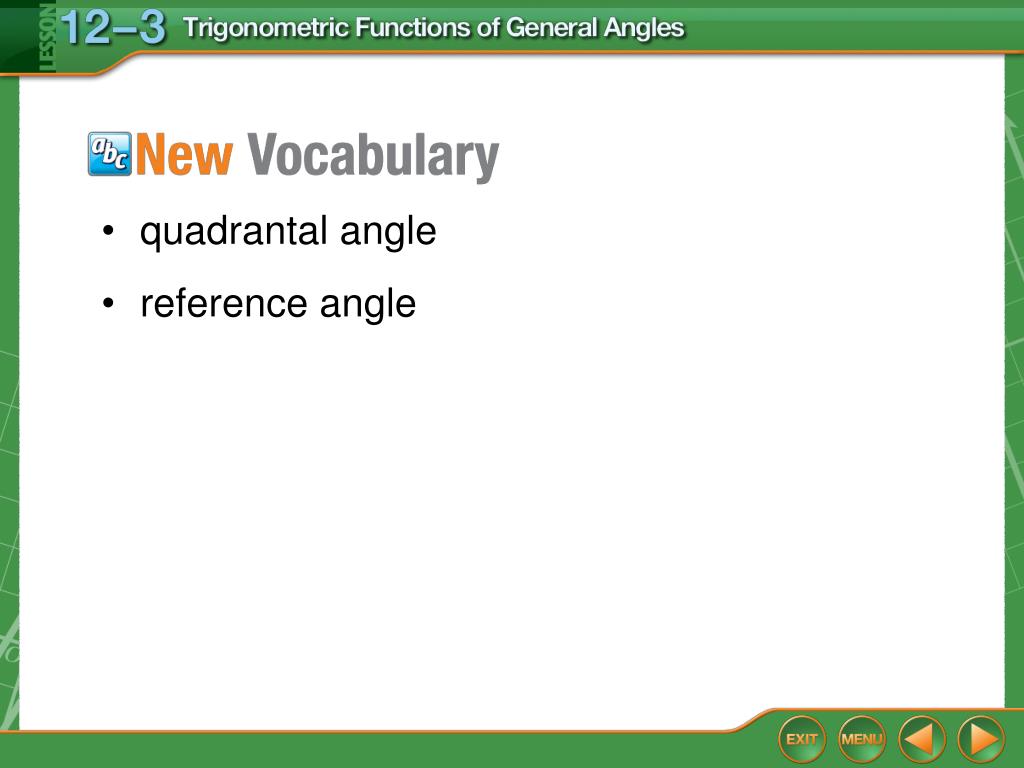 LESSON 12–3 Trigonometric Functions of General Angles

abc New Vocabulary

• quadrantal angle

• reference angle

EXIT MENU